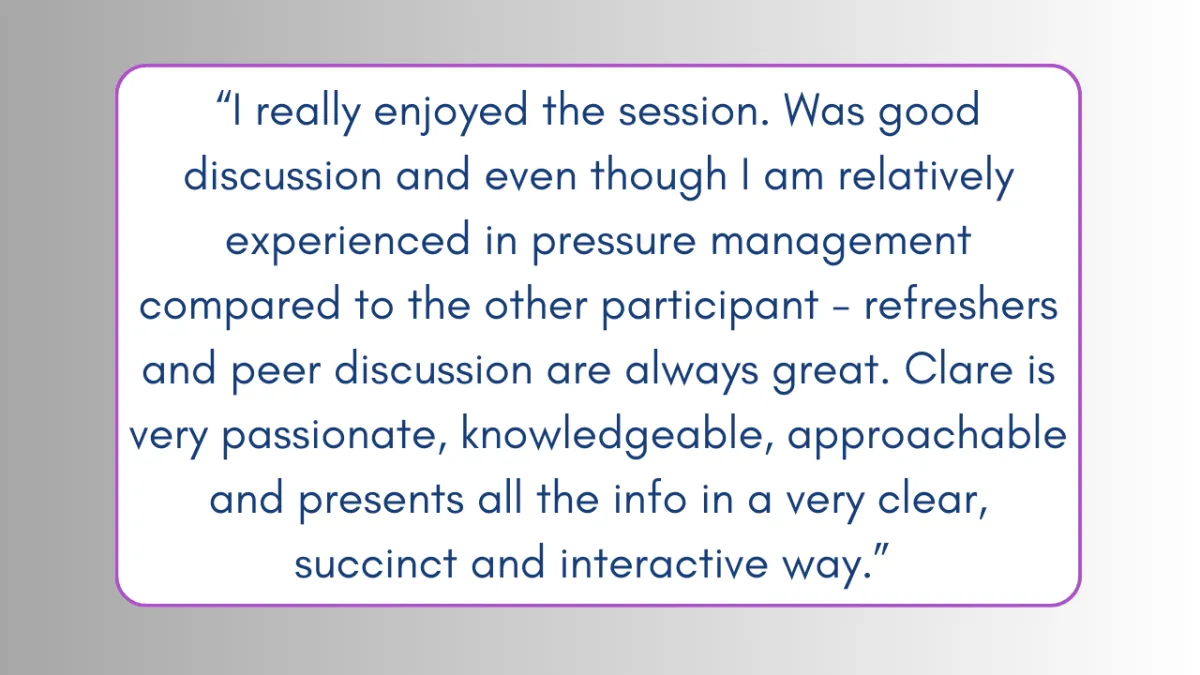 “I really enjoyed the session. Was good discussion and even though I am relatively experienced in pressure management compared to the other participant - refreshers and peer discussion are always great. Clare is very passionate, knowledgeable, approachable and presents all the info in a very clear, succinct and interactive way.”